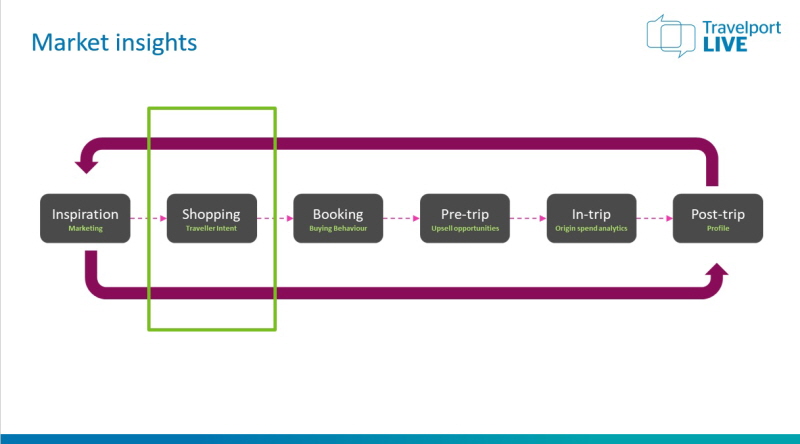 Market insights

Travelport LIVE

Inspiration
Marketing

Shopping
Traveller Intent

Booking
Buying Behaviour

Pre-trip
Upsell opportunities

In-trip
Origin spend analytics

Post-trip
Profile